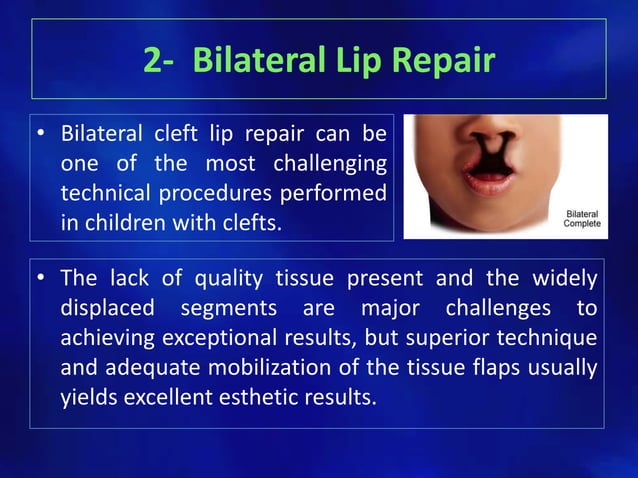 2- Bilateral Lip Repair

• Bilateral cleft lip repair can be one of the most challenging technical procedures performed in children with clefts.

Bilateral Complete

• The lack of quality tissue present and the widely displaced segments are major challenges to achieving exceptional results, but superior technique and adequate mobilization of the tissue flaps usually yields excellent esthetic results.